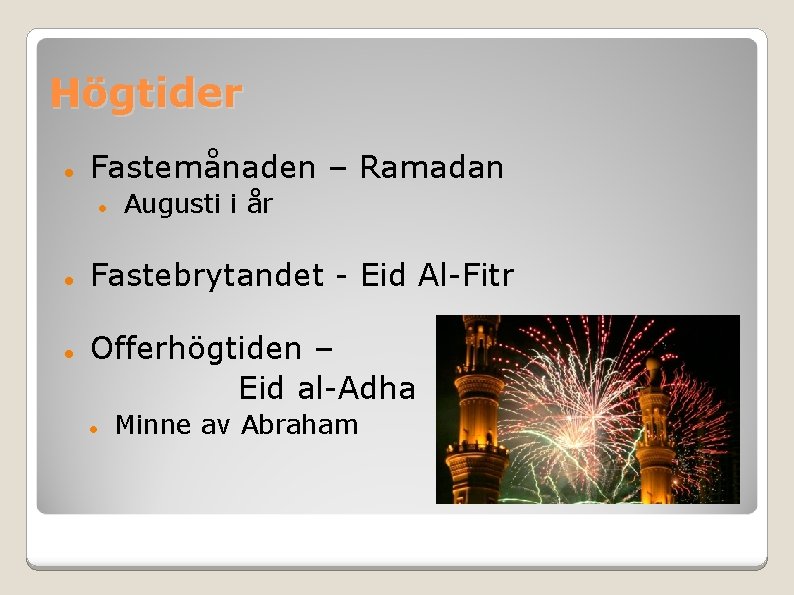 Högtider

Fastemånaden – Ramadan

Augusti i år

Fastebrytandet - Eid Al-Fitr

Offerhögtiden – Eid al-Adha

Minne av Abraham